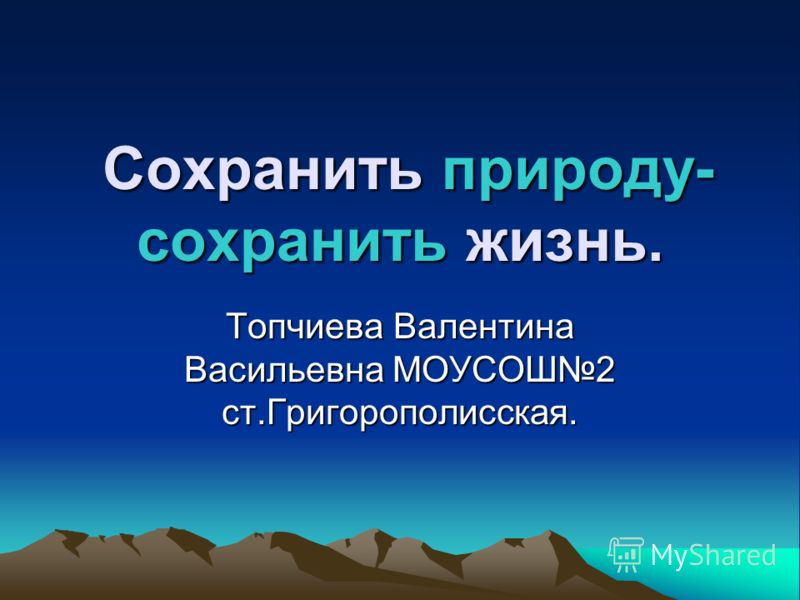 Сохранить природу-сохранить жизнь.

Топчиева Валентина Васильевна МОУСОШ№2 ст.Григорополисская.

MyShared